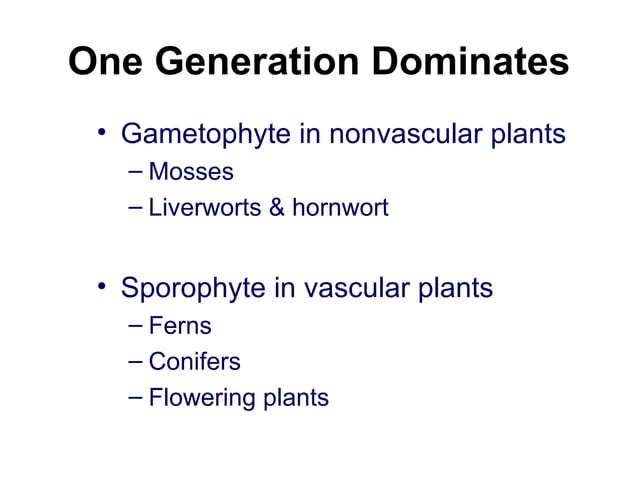 One Generation Dominates

• Gametophyte in nonvascular plants
– Mosses
– Liverworts & hornwort

• Sporophyte in vascular plants
– Ferns
– Conifers
– Flowering plants